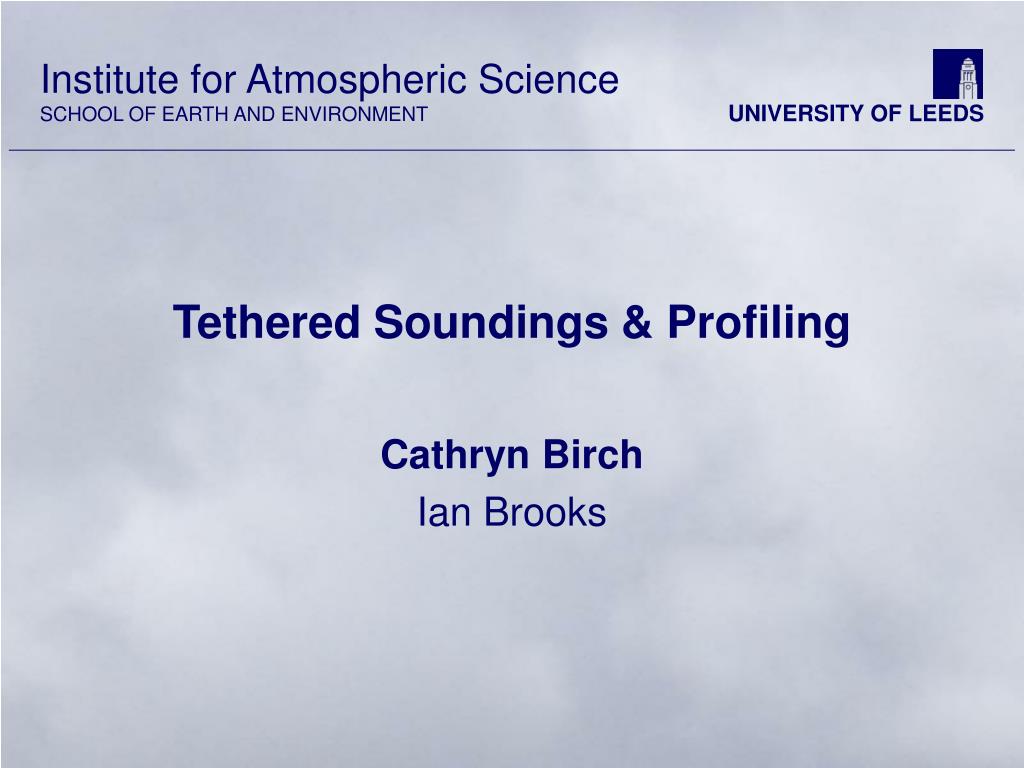 Institute for Atmospheric Science
SCHOOL OF EARTH AND ENVIRONMENT

UNIVERSITY OF LEEDS

Tethered Soundings & Profiling

Cathryn Birch
Ian Brooks